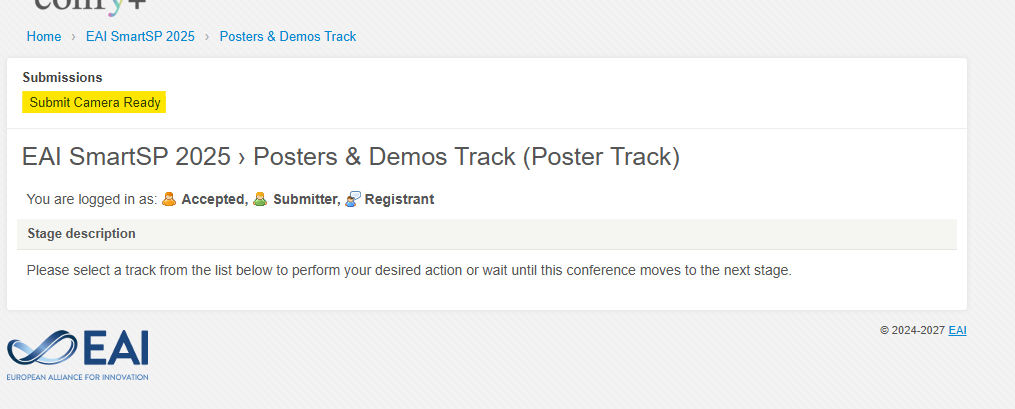 confy+

Home › EAI SmartSP 2025 › Posters & Demos Track

Submissions

Submit Camera Ready

EAI SmartSP 2025 › Posters & Demos Track (Poster Track)

You are logged in as: Accepted, Submitter, Registrant

Stage description

Please select a track from the list below to perform your desired action or wait until this conference moves to the next stage.

EAI
EUROPEAN ALLIANCE FOR INNOVATION

© 2024-2027 EAI